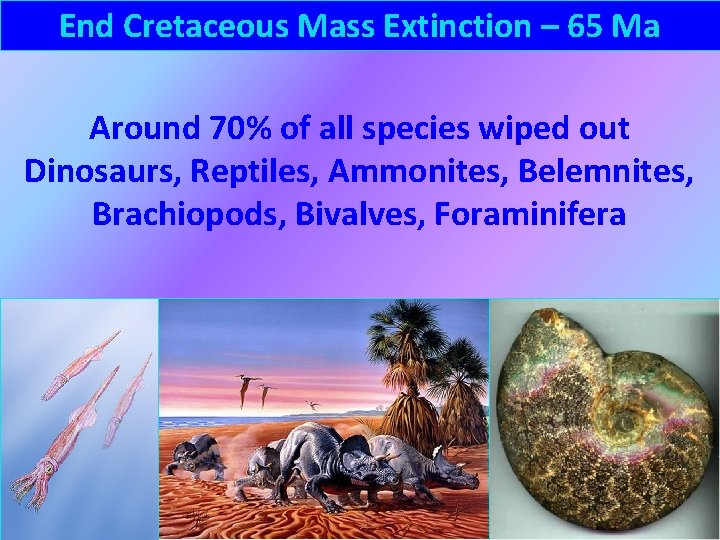 End Cretaceous Mass Extinction – 65 Ma

Around 70% of all species wiped out
Dinosaurs, Reptiles, Ammonites, Belemnites, Brachiopods, Bivalves, Foraminifera